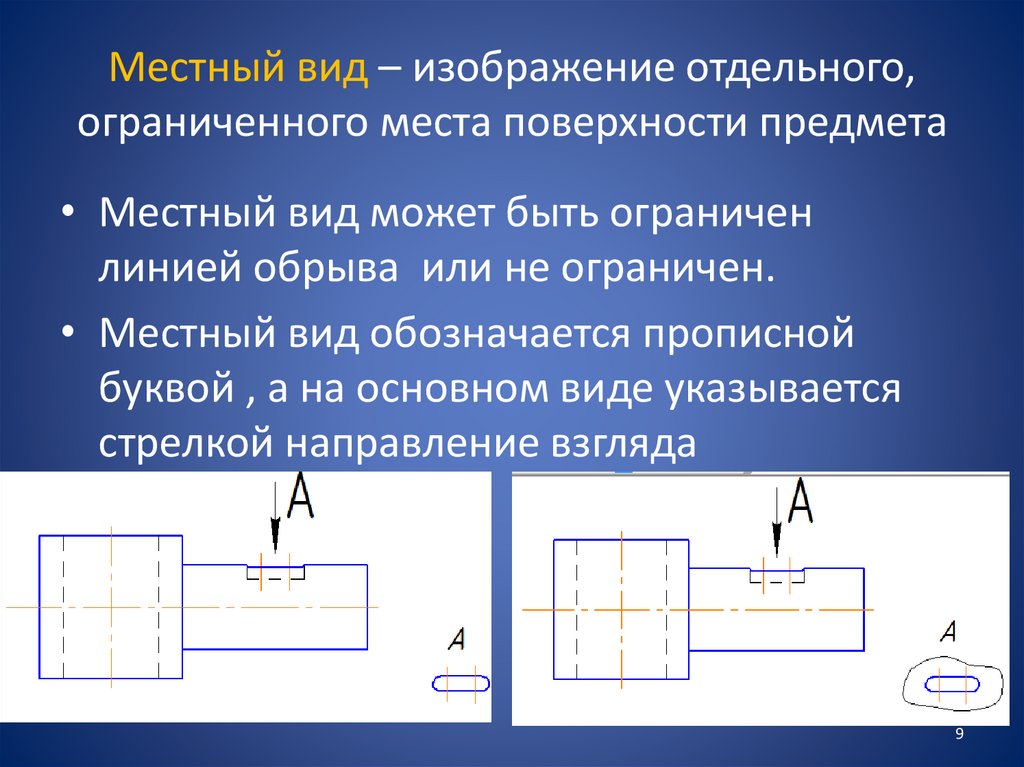 Местный вид – изображение отдельного, ограниченного места поверхности предмета

• Местный вид может быть ограничен линией обрыва  или не ограничен.

• Местный вид обозначается прописной буквой , а на основном виде указывается стрелкой направление взгляда

A

A

A

A

9